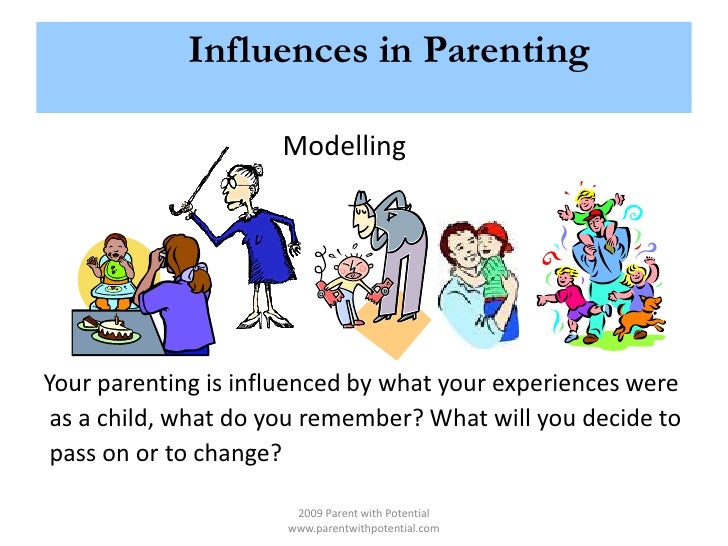 Influences in Parenting

Modelling

Your parenting is influenced by what your experiences were as a child, what do you remember? What will you decide to pass on or to change?

2009 Parent with Potential
www.parentwithpotential.com